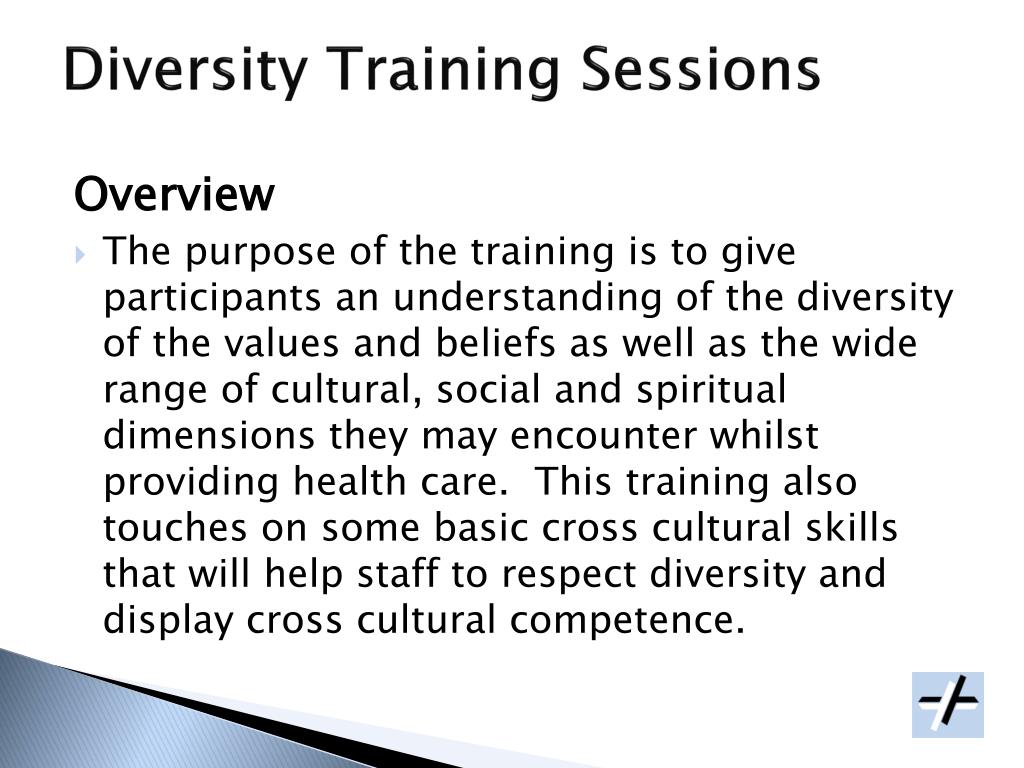 Diversity Training Sessions

Overview

The purpose of the training is to give participants an understanding of the diversity of the values and beliefs as well as the wide range of cultural, social and spiritual dimensions they may encounter whilst providing health care.  This training also touches on some basic cross cultural skills that will help staff to respect diversity and display cross cultural competence.